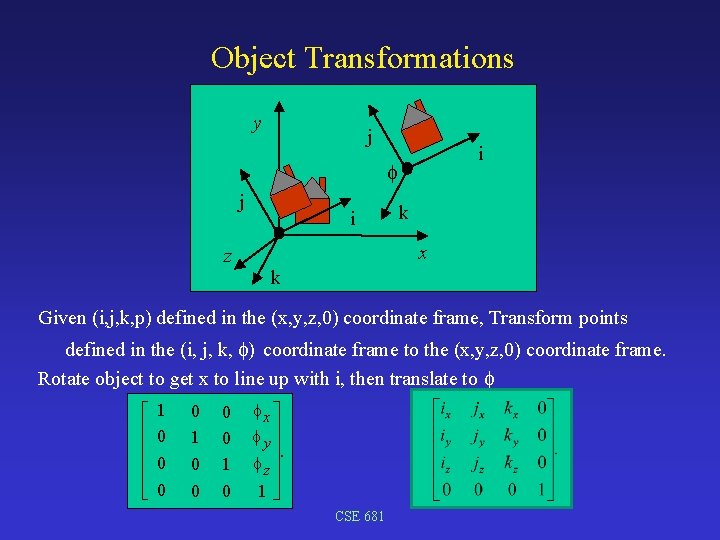 Object Transformations

y

j

i

$\phi$

k

j

i

x

z

k

Given (i,j,k,p) defined in the (x,y,z,0) coordinate frame, Transform points defined in the (i, j, k, $\phi$) coordinate frame to the (x,y,z,0) coordinate frame.

Rotate object to get x to line up with i, then translate to $\phi$

$\begin{bmatrix} 1 & 0 & 0 & \phi_x \\ 0 & 1 & 0 & \phi_y \\ 0 & 0 & 1 & \phi_z \\ 0 & 0 & 0 & 1 \end{bmatrix}$.

$\begin{bmatrix} i_x & j_x & k_x & 0 \\ i_y & j_y & k_y & 0 \\ i_z & j_z & k_z & 0 \\ 0 & 0 & 0 & 1 \end{bmatrix}$.

CSE 681